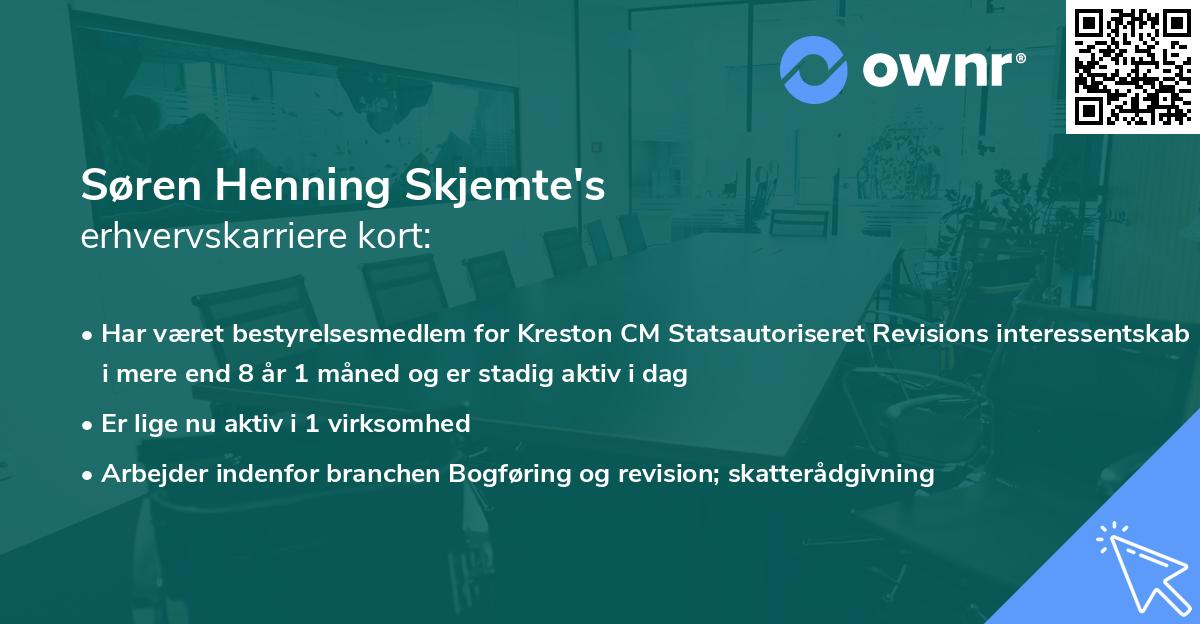 ownr®

Søren Henning Skjemte's
erhvervskarriere kort:

• Har været bestyrelsesmedlem for Kreston CM Statsautoriseret Revisions interessentskab i mere end 8 år 1 måned og er stadig aktiv i dag

• Er lige nu aktiv i 1 virksomhed

• Arbejder indenfor branchen Bogføring og revision; skatterådgivning